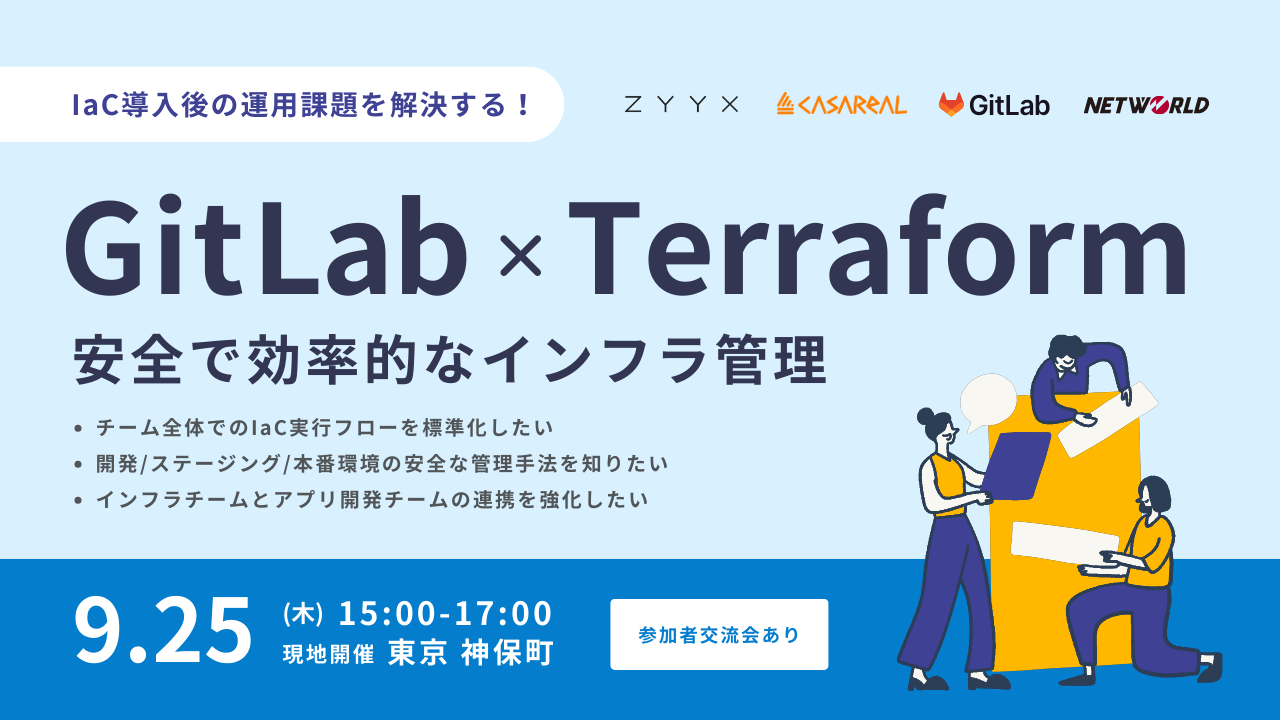 IaC導入後の運用課題を解決する！

ZYYX CASAREAL GitLab NETWORLD

GitLab × Terraform

安全で効率的なインフラ管理

• チーム全体でのIaC実行フローを標準化したい
• 開発/ステージング/本番環境の安全な管理手法を知りたい
• インフラチームとアプリ開発チームの連携を強化したい

9.25 (木) 15:00-17:00
現地開催 東京 神保町

参加者交流会あり